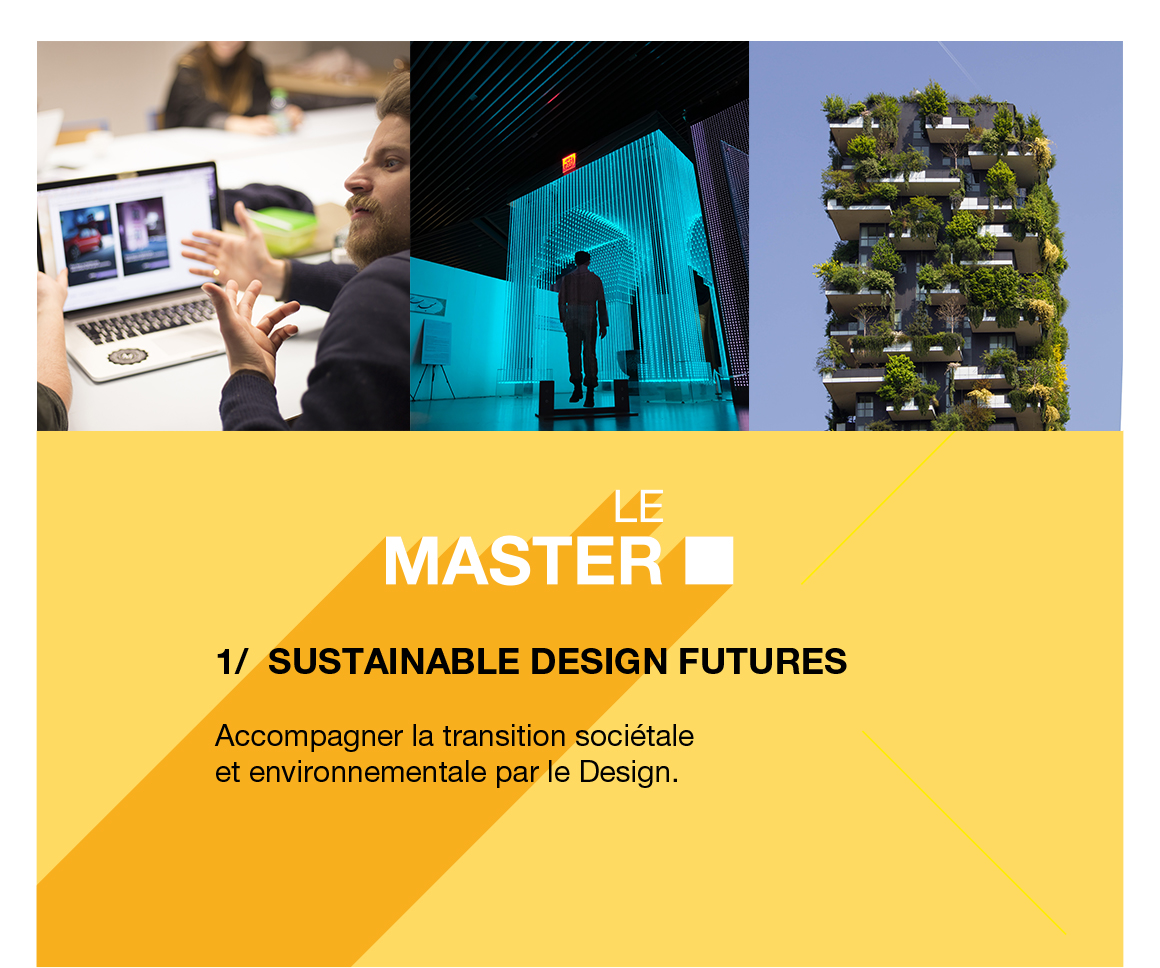 LE
MASTER

1/ SUSTAINABLE DESIGN FUTURES

Accompagner la transition sociétale et environnementale par le Design.